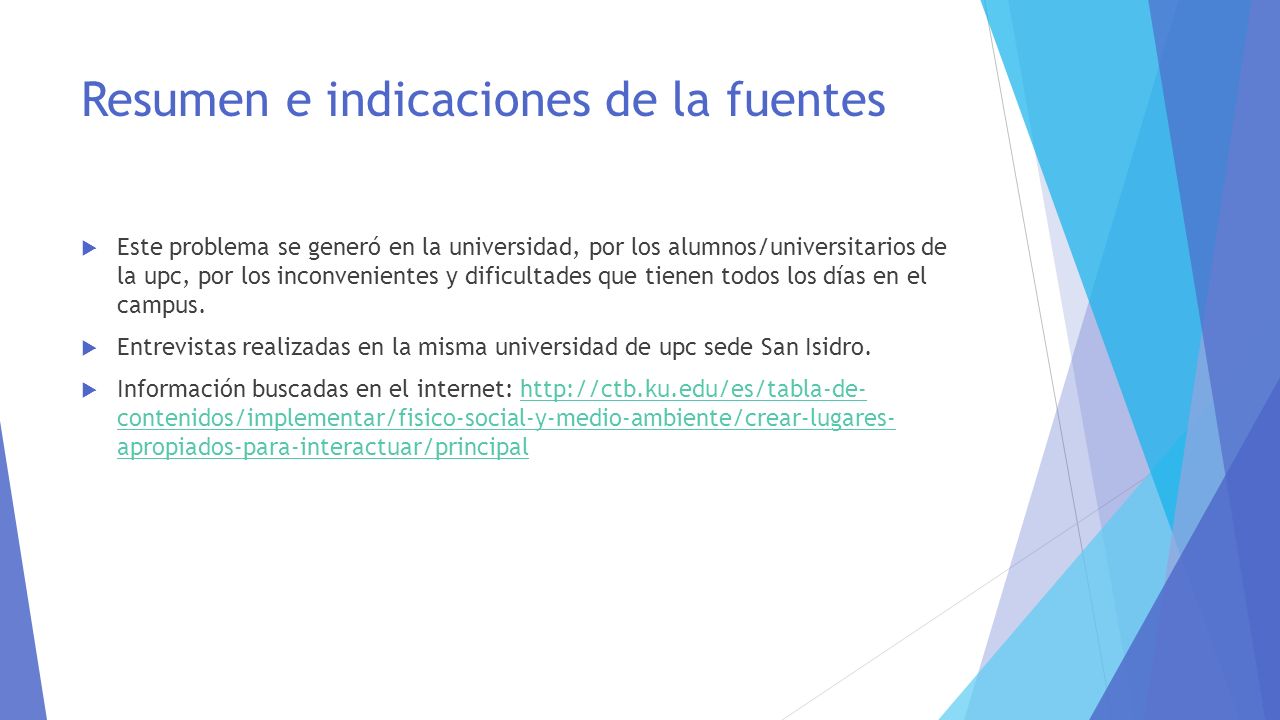 Resumen e indicaciones de la fuentes

Este problema se generó en la universidad, por los alumnos/universitarios de la upc, por los inconvenientes y dificultades que tienen todos los días en el campus.

Entrevistas realizadas en la misma universidad de upc sede San Isidro.

Información buscadas en el internet: http://ctb.ku.edu/es/tabla-de-contenidos/implementar/fisico-social-y-medio-ambiente/crear-lugares-apropiados-para-interactuar/principal